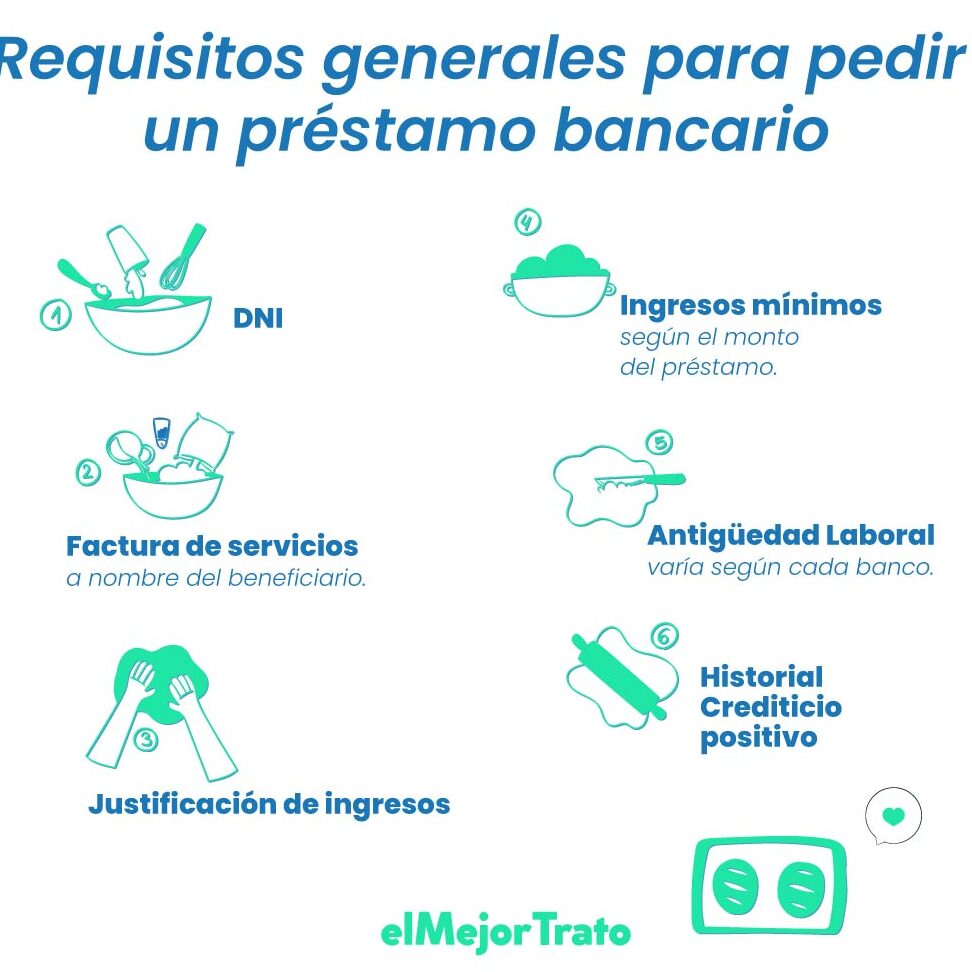 Requisitos generales para pedir un préstamo bancario

1 DNI

2 Factura de servicios
a nombre del beneficiario.

3 Justificación de ingresos

4 Ingresos mínimos
según el monto del préstamo.

5 Antigüedad Laboral
varía según cada banco.

6 Historial Crediticio positivo

elMejorTrato